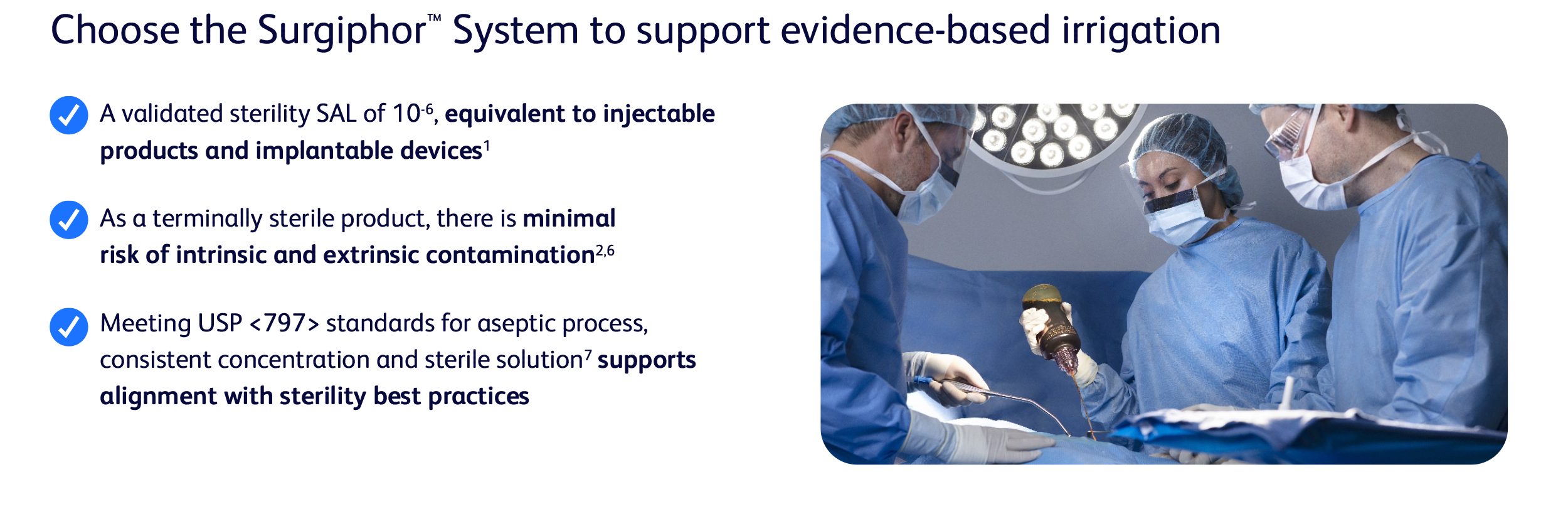 Choose the Surgiphor™ System to support evidence-based irrigation

A validated sterility SAL of $10^{-6}$, equivalent to injectable products and implantable devices$^{1}$

As a terminally sterile product, there is minimal risk of intrinsic and extrinsic contamination$^{2,6}$

Meeting USP <797> standards for aseptic process, consistent concentration and sterile solution$^{7}$ supports alignment with sterility best practices